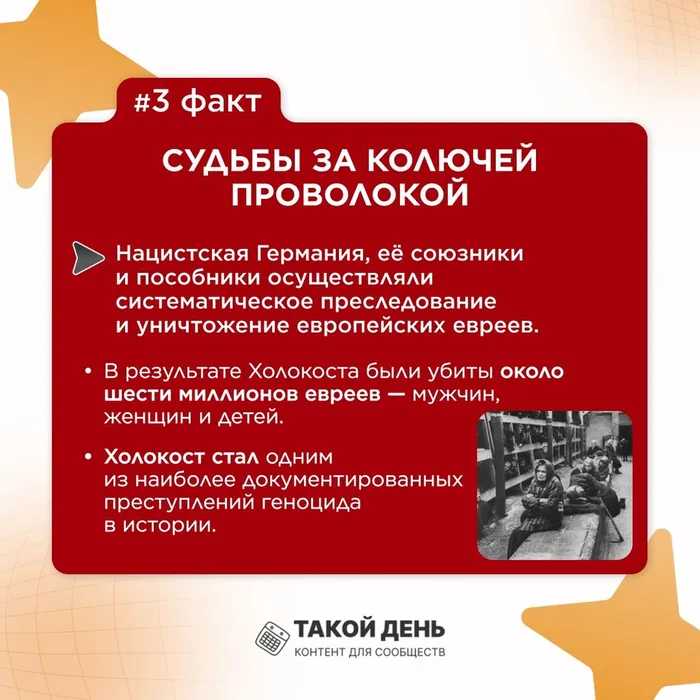 #3 факт

СУДЬБЫ ЗА КОЛЮЧЕЙ ПРОВОЛОКОЙ

Нацистская Германия, её союзники и пособники осуществляли систематическое преследование и уничтожение европейских евреев.

• В результате Холокоста были убиты около шести миллионов евреев — мужчин, женщин и детей.

• Холокост стал одним из наиболее документированных преступлений геноцида в истории.

ТАКОЙ ДЕНЬ
КОНТЕНТ ДЛЯ СООБЩЕСТВ